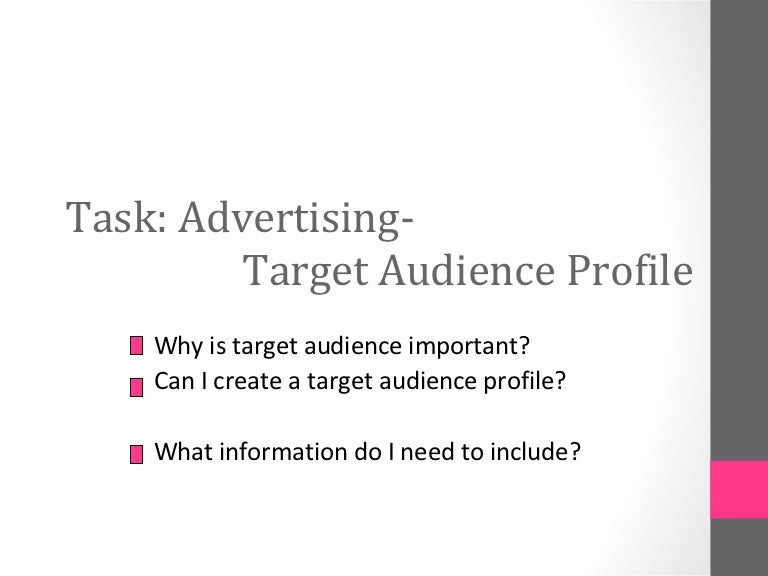 Task: Advertising-
Target Audience Profile

Why is target audience important?
Can I create a target audience profile?

What information do I need to include?